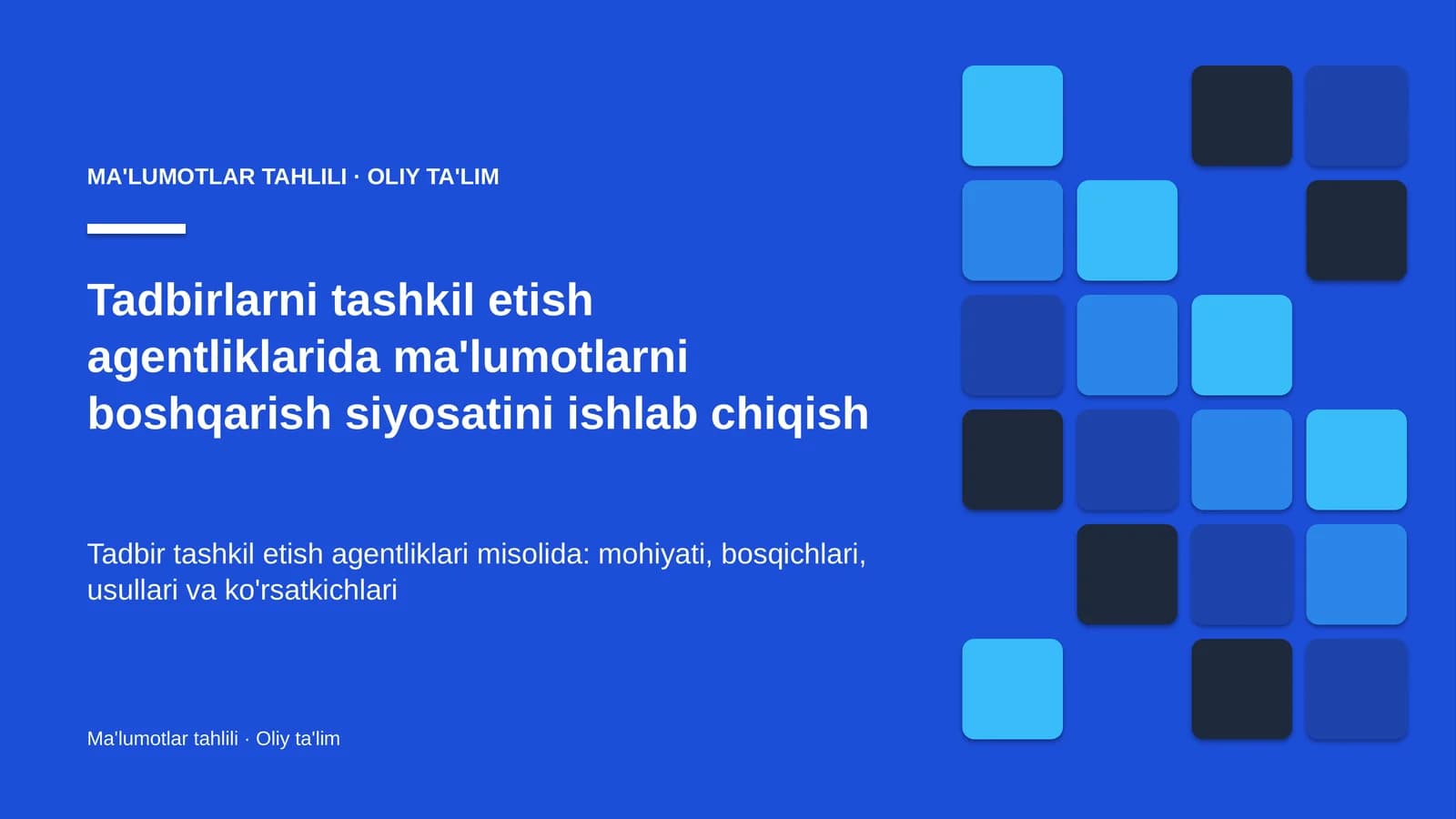 MA'LUMOTLAR TAHLILI · OLIY TA'LIM

Tadbirlarni tashkil etish agentliklarida ma'lumotlarni boshqarish siyosatini ishlab chiqish

Tadbir tashkil etish agentliklari misolida: mohiyati, bosqichlari, usullari va ko'rsatkichlari

Ma'lumotlar tahlili · Oliy ta'lim